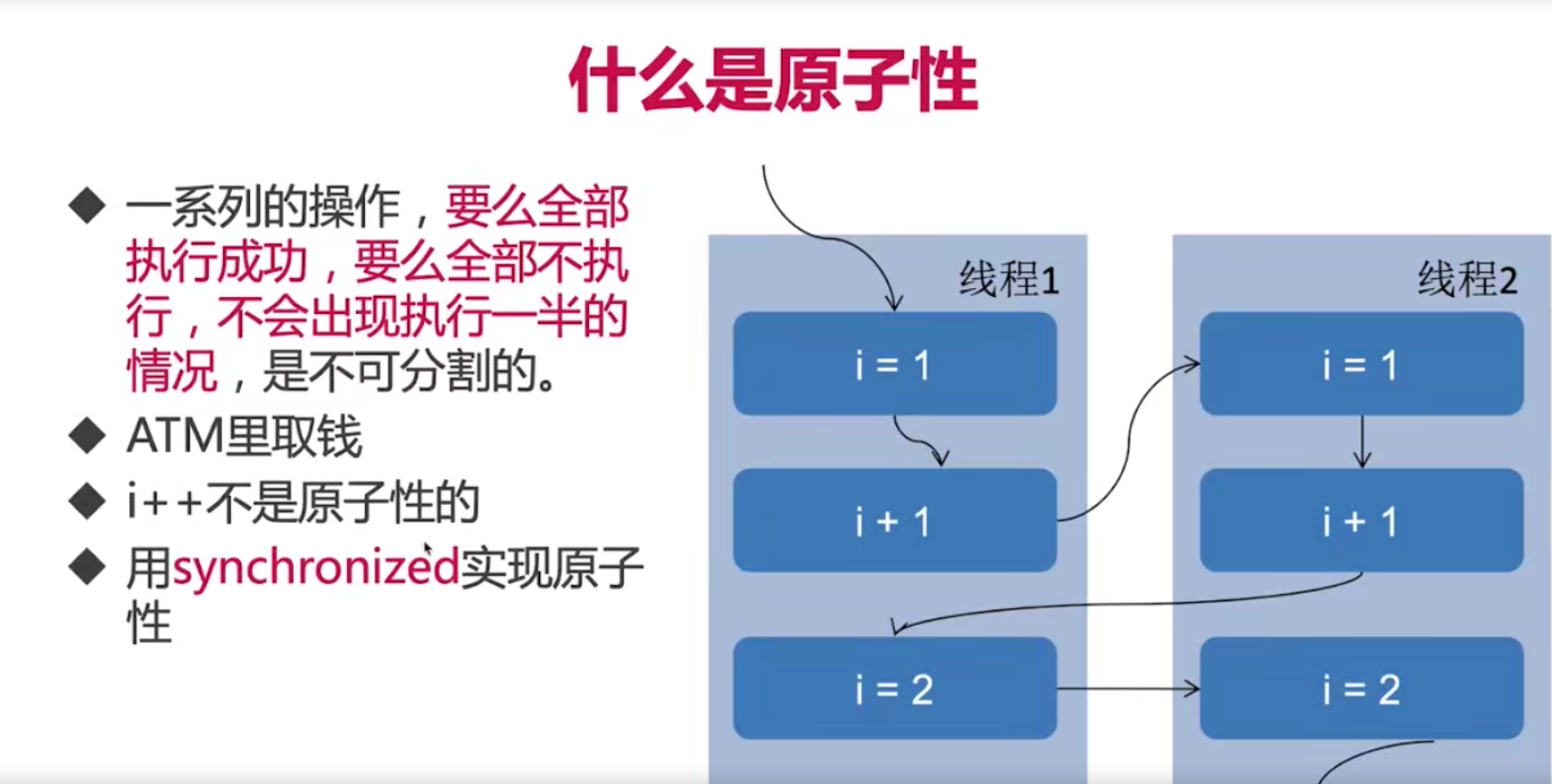 什么是原子性

◆ 一系列的操作，要么全部执行成功，要么全部不执行，不会出现执行一半的情况，是不可分割的。

◆ ATM里取钱

◆ i++不是原子性的

◆ 用synchronized实现原子性

线程1

i = 1

i + 1

i = 2

线程2

i = 1

i + 1

i = 2